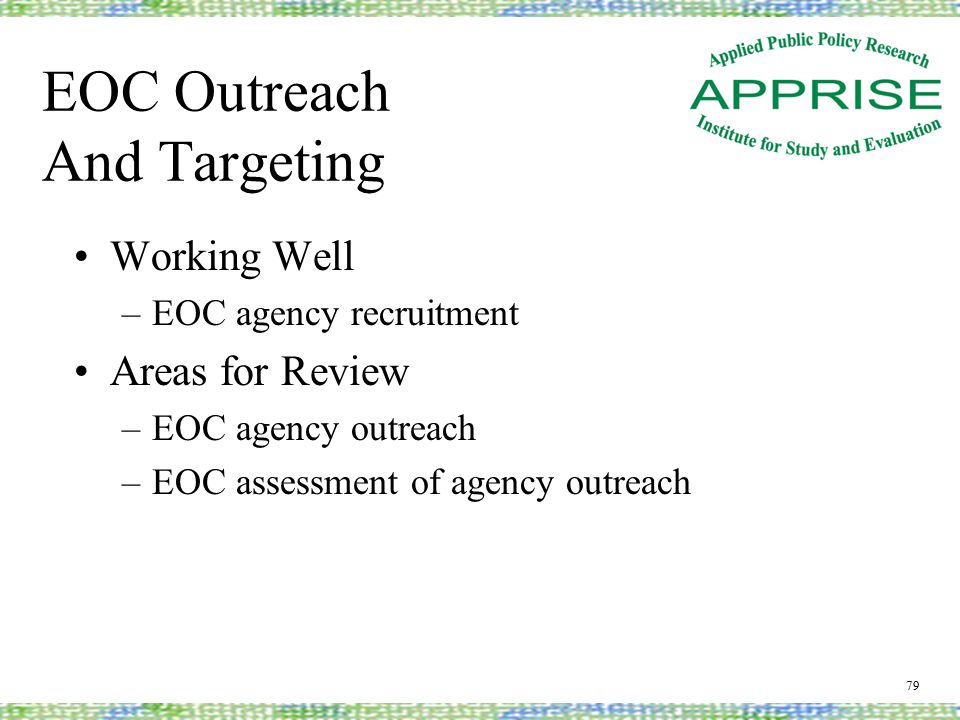 EOC Outreach
And Targeting

Applied Public Policy Research
APPRISE
Institute for Study and Evaluation

• Working Well
– EOC agency recruitment
• Areas for Review
– EOC agency outreach
– EOC assessment of agency outreach

79